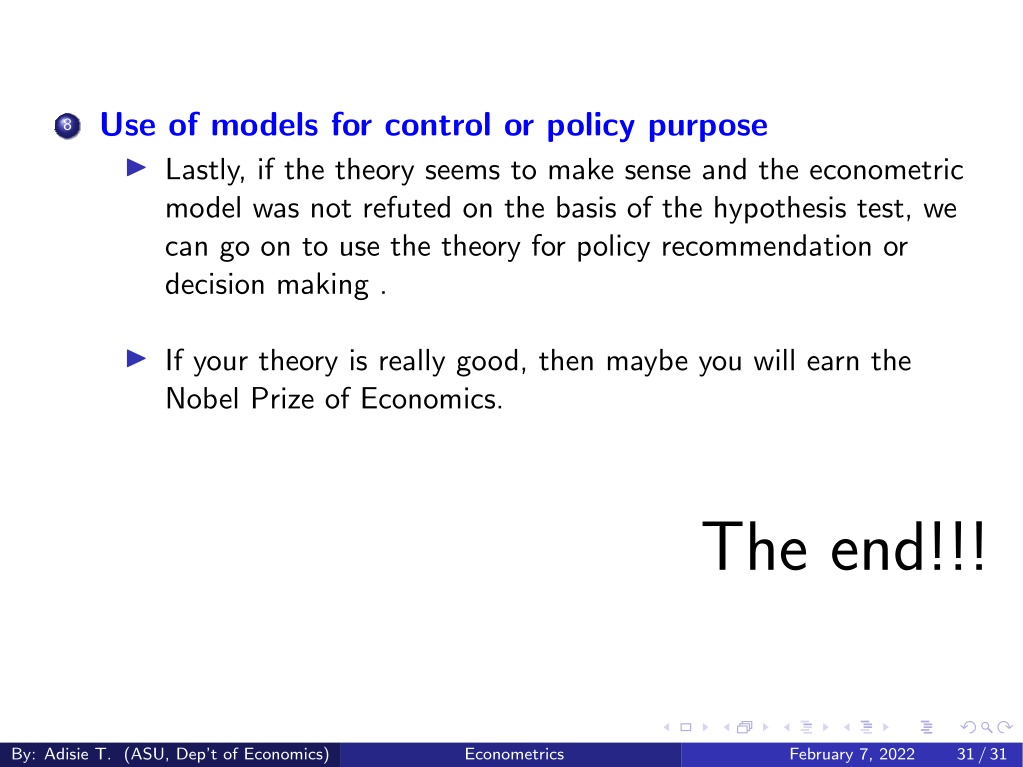 8 Use of models for control or policy purpose

Lastly, if the theory seems to make sense and the econometric model was not refuted on the basis of the hypothesis test, we can go on to use the theory for policy recommendation or decision making .

If your theory is really good, then maybe you will earn the Nobel Prize of Economics.

The end!!!

By: Adisie T. (ASU, Dep't of Economics) Econometrics February 7, 2022 31 / 31